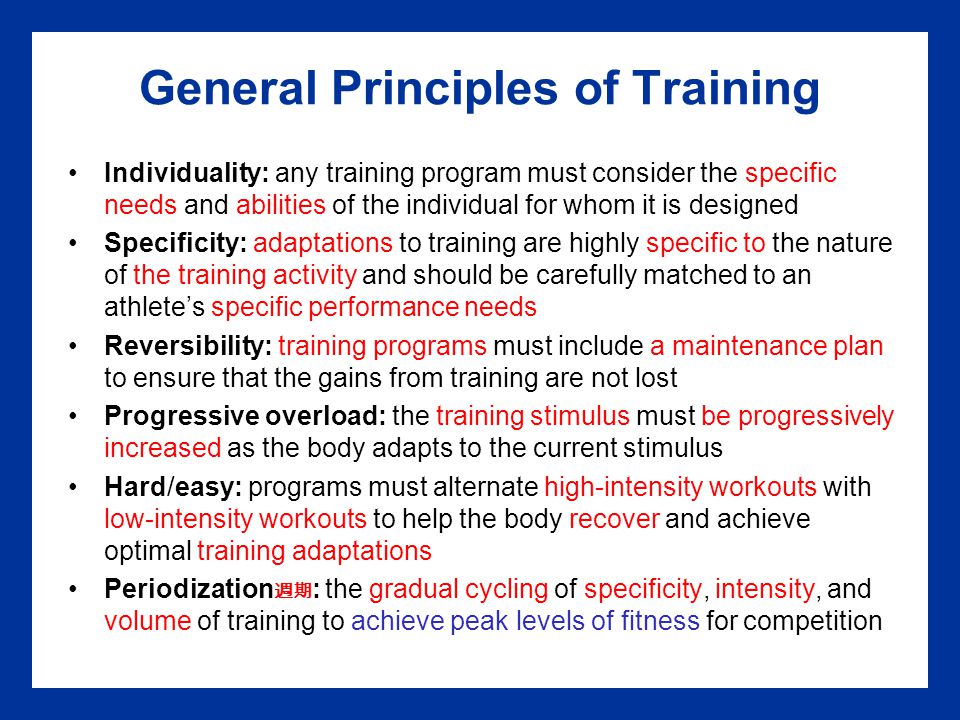 General Principles of Training

• Individuality: any training program must consider the specific needs and abilities of the individual for whom it is designed

• Specificity: adaptations to training are highly specific to the nature of the training activity and should be carefully matched to an athlete's specific performance needs

• Reversibility: training programs must include a maintenance plan to ensure that the gains from training are not lost

• Progressive overload: the training stimulus must be progressively increased as the body adapts to the current stimulus

• Hard/easy: programs must alternate high-intensity workouts with low-intensity workouts to help the body recover and achieve optimal training adaptations

• Periodization週期: the gradual cycling of specificity, intensity, and volume of training to achieve peak levels of fitness for competition